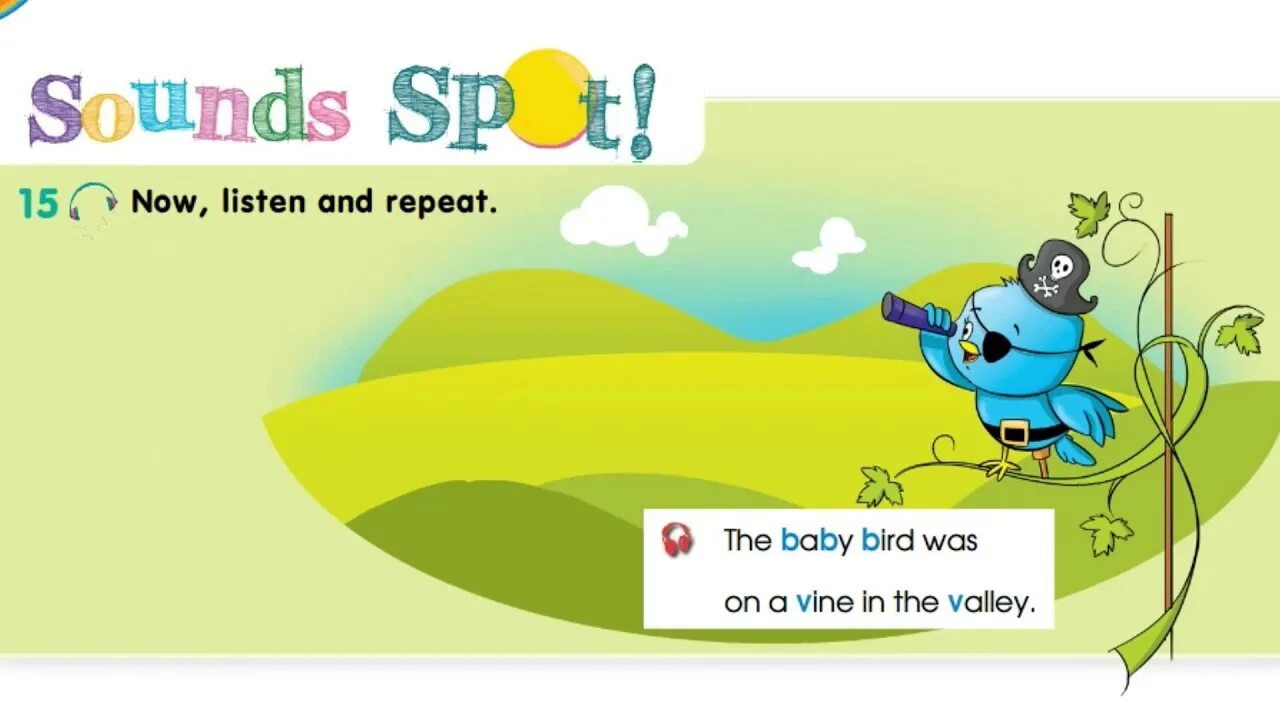 Sounds Spot!

15 Now, listen and repeat.

The baby bird was on a vine in the valley.